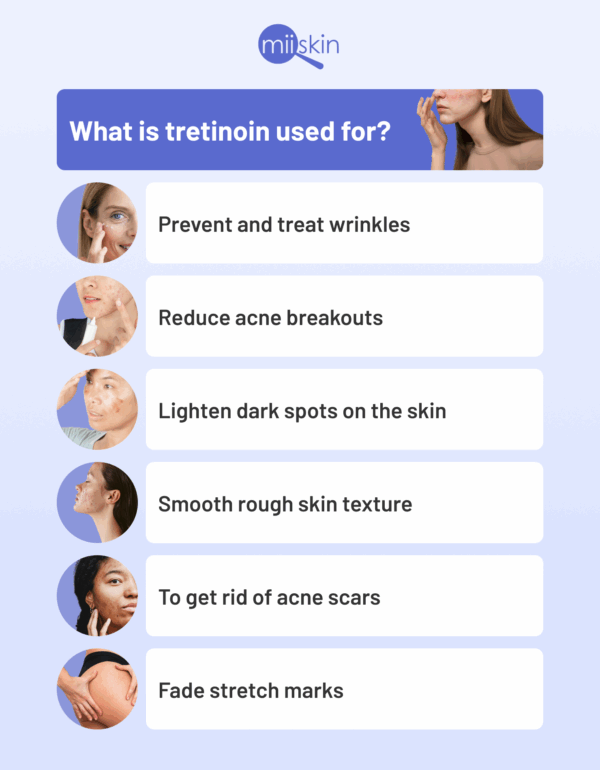 miiskin

What is tretinoin used for?

Prevent and treat wrinkles

Reduce acne breakouts

Lighten dark spots on the skin

Smooth rough skin texture

To get rid of acne scars

Fade stretch marks